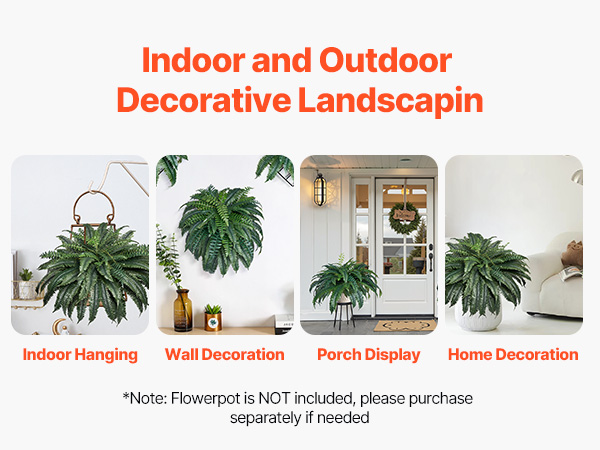 Indoor and Outdoor Decorative Landscapin

Indoor Hanging

Wall Decoration

Porch Display

Home Decoration

*Note: Flowerpot is NOT included, please purchase separately if needed